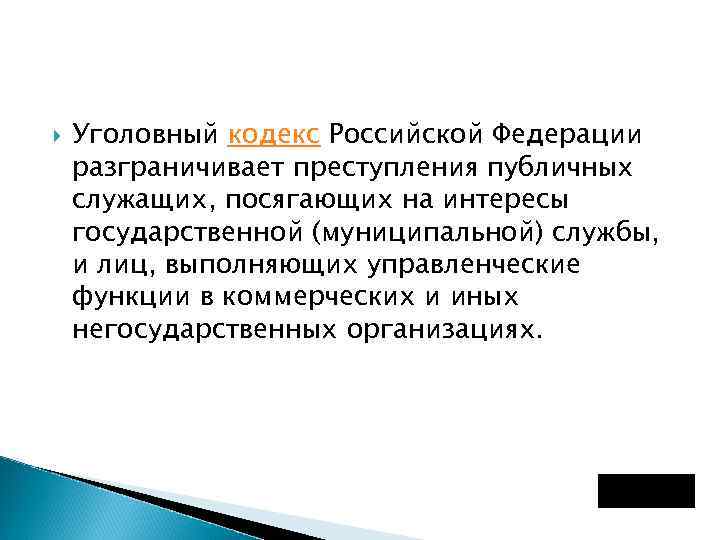 Уголовный кодекс Российской Федерации разграничивает преступления публичных служащих, посягающих на интересы государственной (муниципальной) службы, и лиц, выполняющих управленческие функции в коммерческих и иных негосударственных организациях.